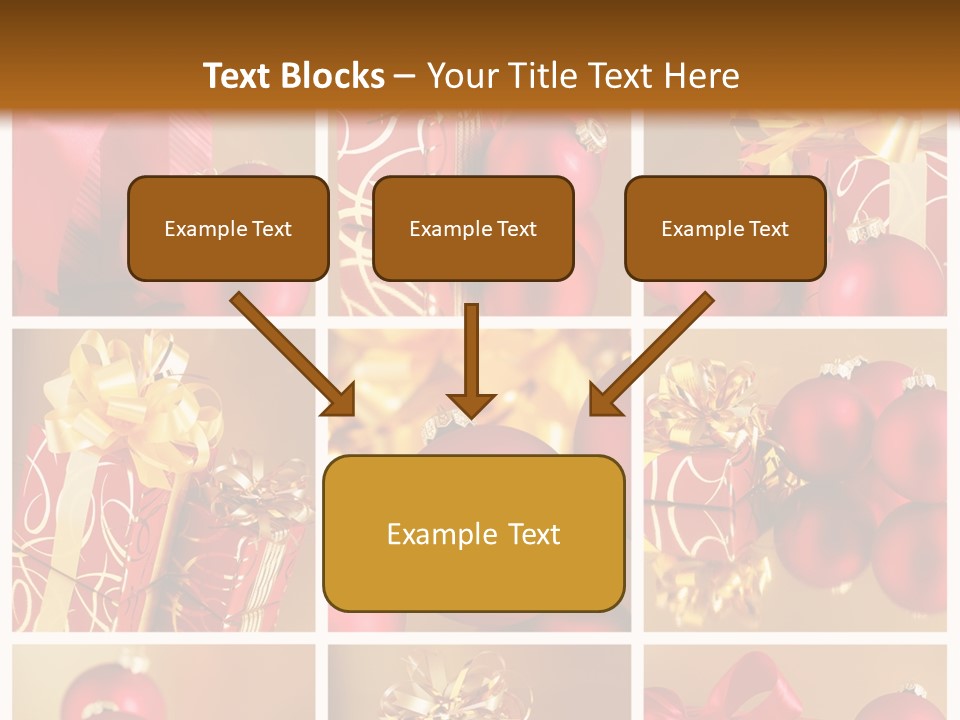 Text Blocks – Your Title Text Here

Example Text

Example Text

Example Text

Example Text